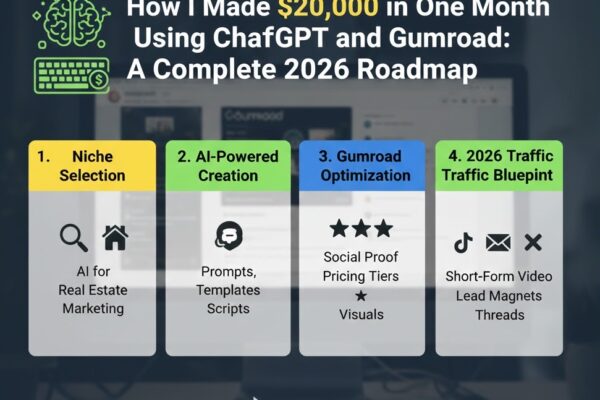 How I Made $20,000 in One Month Using ChafGPT and Gumroad: A Complete 2026 Roadmap

Gumroad

1. Niche Selection

AI for Real Estate Marketing

2. AI-Powered Creation

Prompts, Templates Scripts

3. Gumroad Optimization

Social Proof Pricing Tiers

Visuals

4. 2026 Traffic Traffic Bluepint

Short-Form Video Lead Magnets Threads